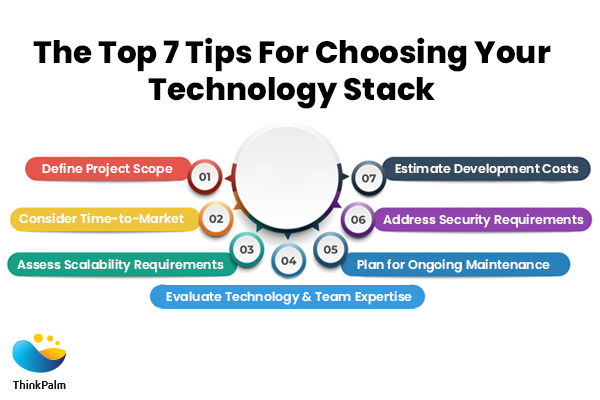 The Top 7 Tips For Choosing Your Technology Stack

Define Project Scope 01

Consider Time-to-Market 02

Assess Scalability Requirements 03

04

Evaluate Technology & Team Expertise

05 Plan for Ongoing Maintenance

06 Address Security Requirements

07 Estimate Development Costs

ThinkPalm